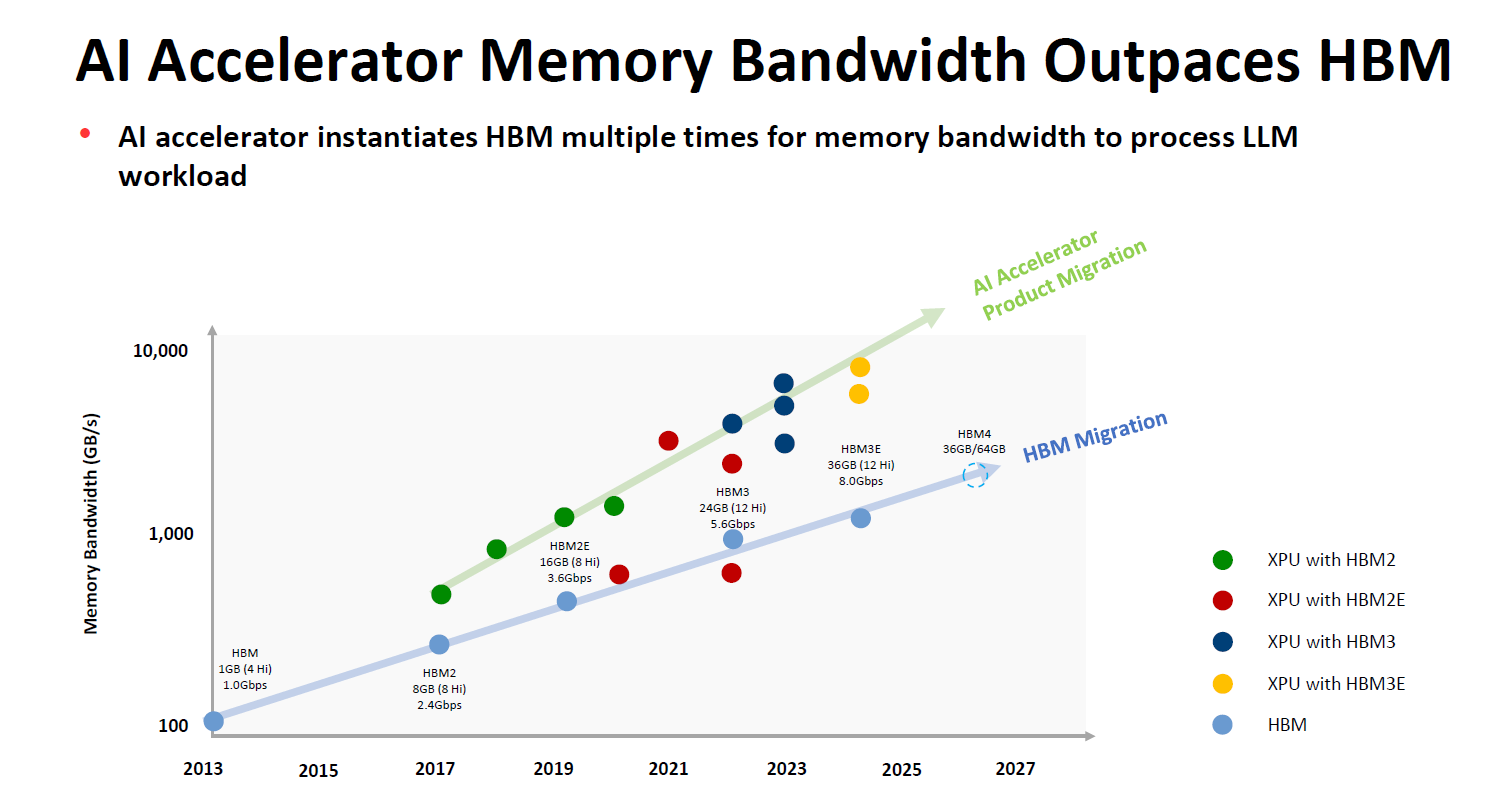 AI Accelerator Memory Bandwidth Outpaces HBM

• AI accelerator instantiates HBM multiple times for memory bandwidth to process LLM workload

AI Accelerator Product Migration

HBM Migration

Memory Bandwidth (GB/s)

10,000

1,000

100

HBM
1GB (4 Hi)
1.0Gbps

HBM2
8GB (8 Hi)
2.4Gbps

HBM2E
16GB (8 Hi)
3.6Gbps

HBM3
24GB (12 Hi)
5.6Gbps

HBM3E
36GB (12 Hi)
8.0Gbps

HBM4
36GB/64GB

2013 2015 2017 2019 2021 2023 2025 2027

XPU with HBM2

XPU with HBM2E

XPU with HBM3

XPU with HBM3E

HBM